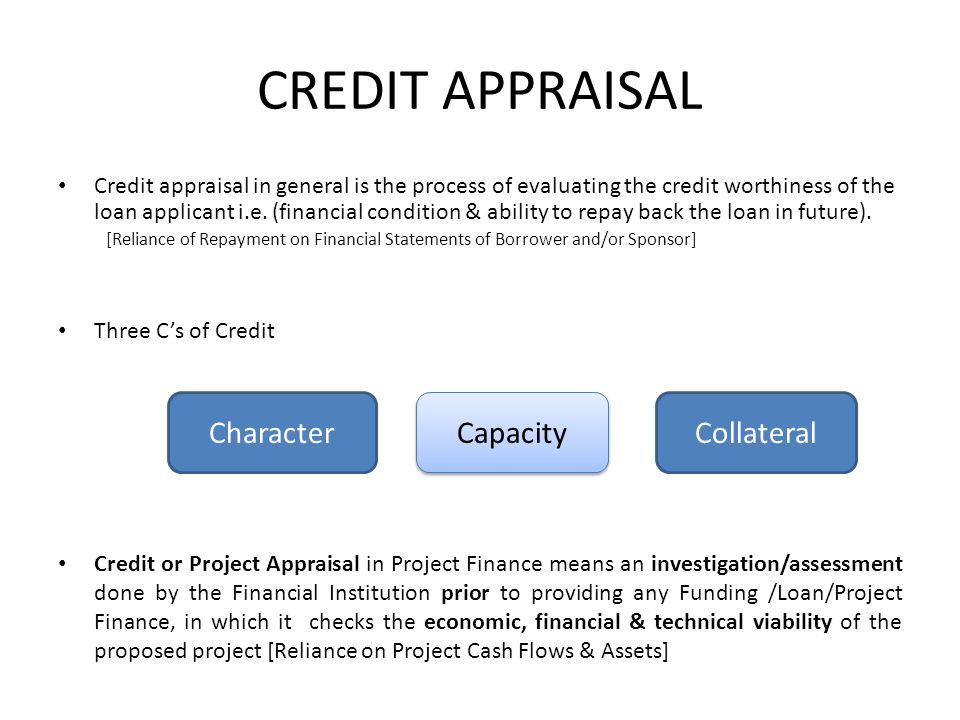 CREDIT APPRAISAL

• Credit appraisal in general is the process of evaluating the credit worthiness of the loan applicant i.e. (financial condition & ability to repay back the loan in future).
[Reliance of Repayment on Financial Statements of Borrower and/or Sponsor]

• Three C's of Credit

Character

Capacity

Collateral

• Credit or Project Appraisal in Project Finance means an investigation/assessment done by the Financial Institution prior to providing any Funding /Loan/Project Finance, in which it checks the economic, financial & technical viability of the proposed project [Reliance on Project Cash Flows & Assets]